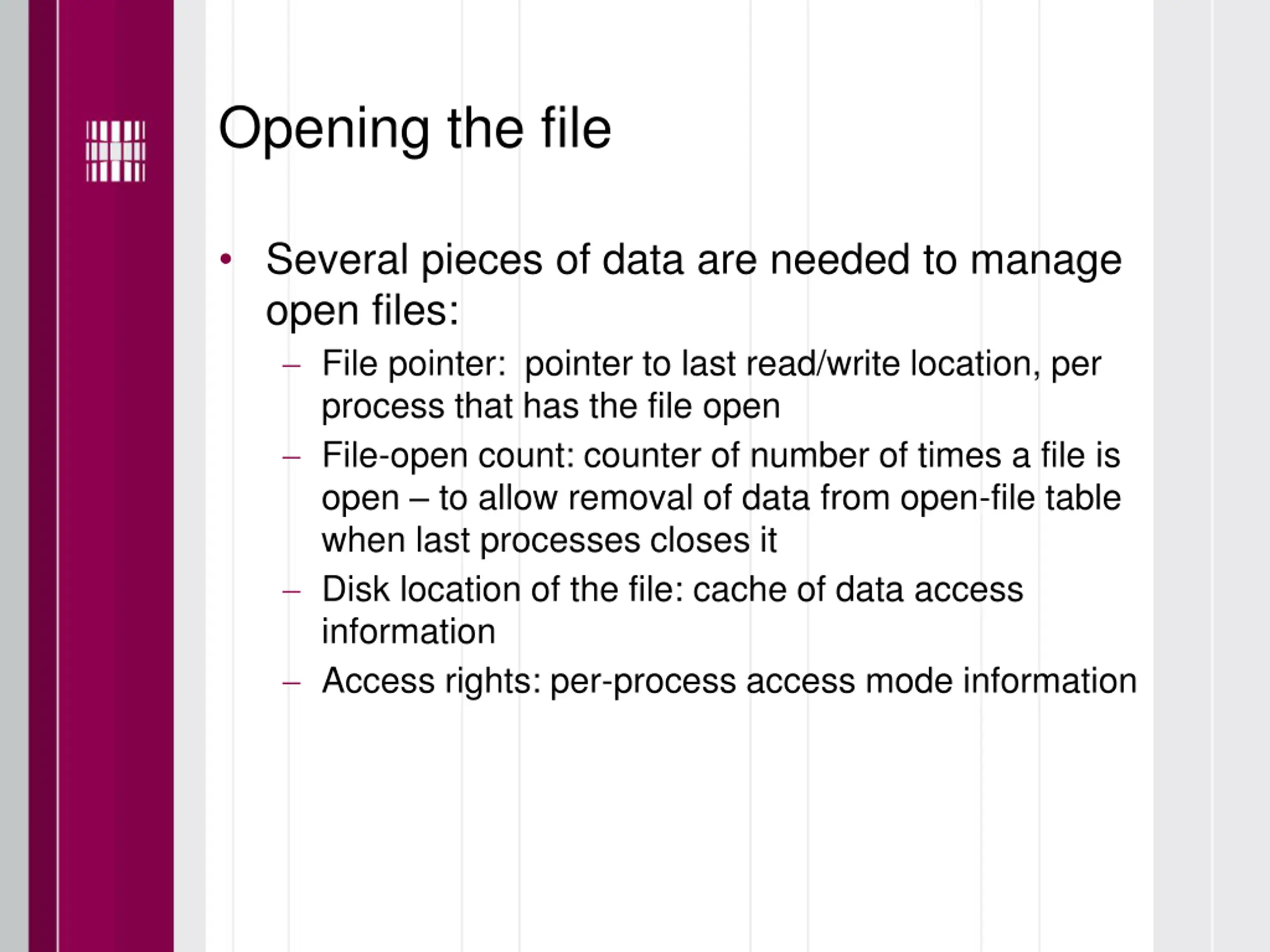 Opening the file

• Several pieces of data are needed to manage open files:
  – File pointer:  pointer to last read/write location, per process that has the file open
  – File-open count: counter of number of times a file is open – to allow removal of data from open-file table when last processes closes it
  – Disk location of the file: cache of data access information
  – Access rights: per-process access mode information